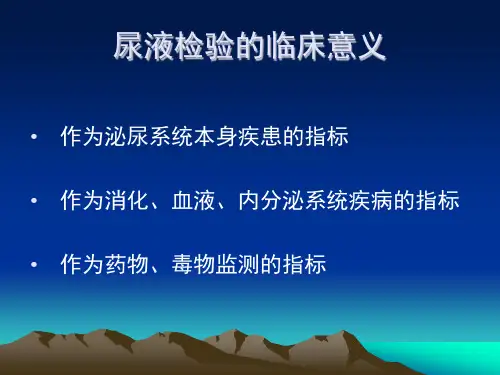 尿液检验的临床意义

• 作为泌尿系统本身疾患的指标

• 作为消化、血液、内分泌系统疾病的指标

• 作为药物、毒物监测的指标